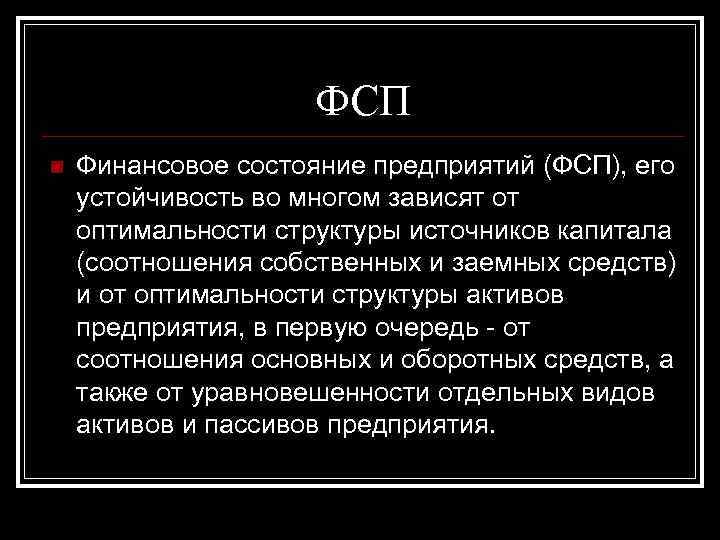 ФСП

Финансовое состояние предприятий (ФСП), его устойчивость во многом зависят от оптимальности структуры источников капитала (соотношения собственных и заемных средств) и от оптимальности структуры активов предприятия, в первую очередь - от соотношения основных и оборотных средств, а также от уравновешенности отдельных видов активов и пассивов предприятия.